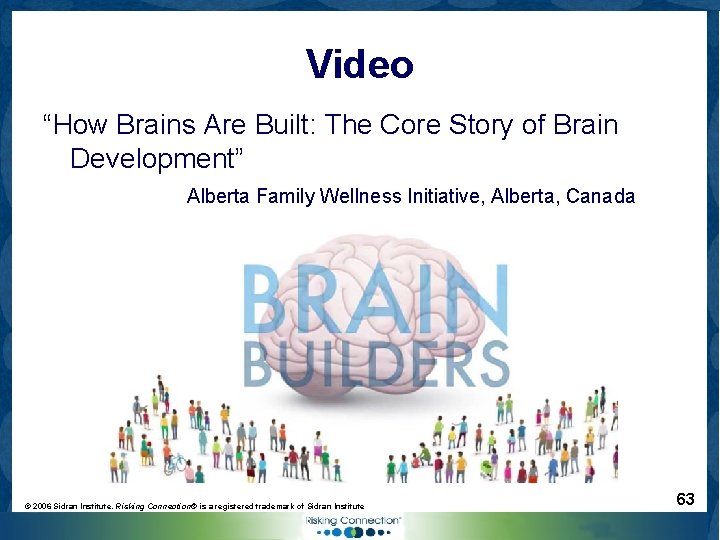 Video

“How Brains Are Built: The Core Story of Brain Development”

Alberta Family Wellness Initiative, Alberta, Canada

BRAIN BUILDERS

© 2006 Sidran Institute. Risking Connection® is a registered trademark of Sidran Institute

63

Risking Connection™